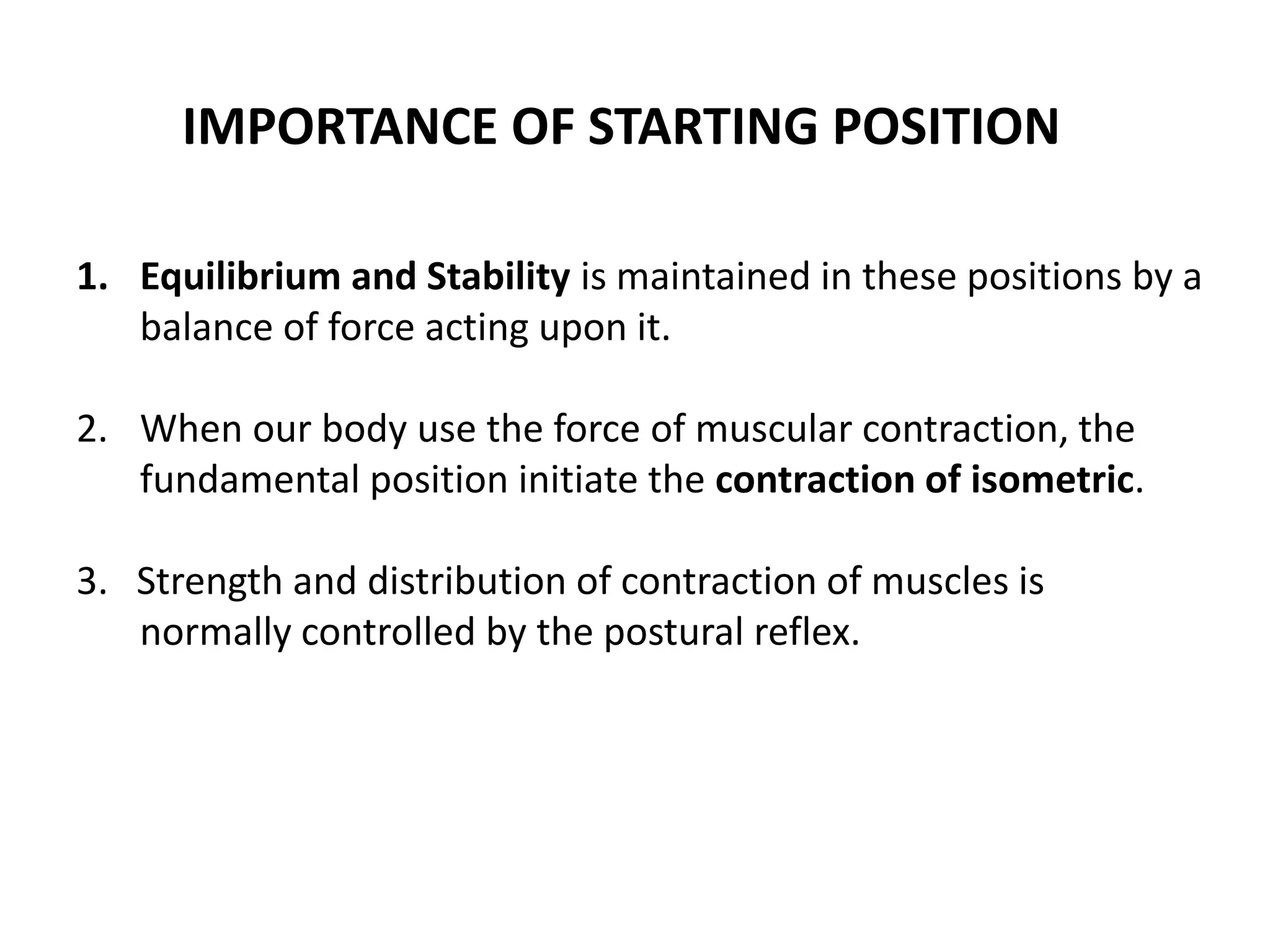 IMPORTANCE OF STARTING POSITION

1. Equilibrium and Stability is maintained in these positions by a balance of force acting upon it.

2. When our body use the force of muscular contraction, the fundamental position initiate the contraction of isometric.

3. Strength and distribution of contraction of muscles is normally controlled by the postural reflex.